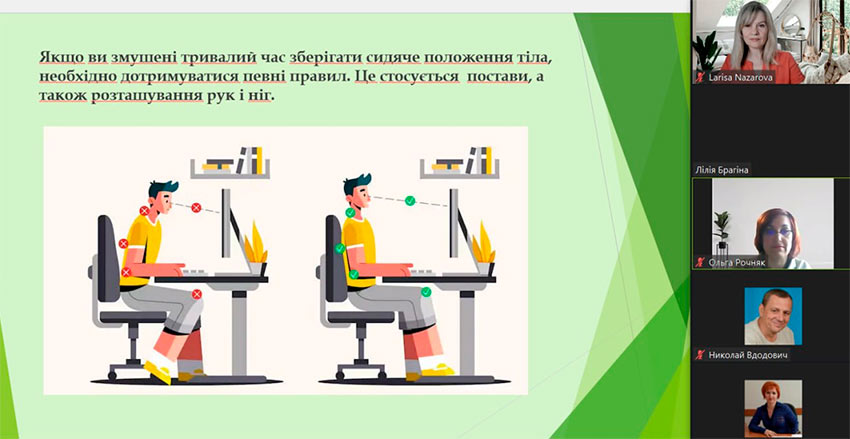 Якщо ви змушені тривалий час зберігати сидяче положення тіла, необхідно дотримуватися певні правил. Це стосується постави, а також розташування рук і ніг.

Larisa Nazarova

Лілія Брагіна

Ольга Рочняк

Николай Вдодович